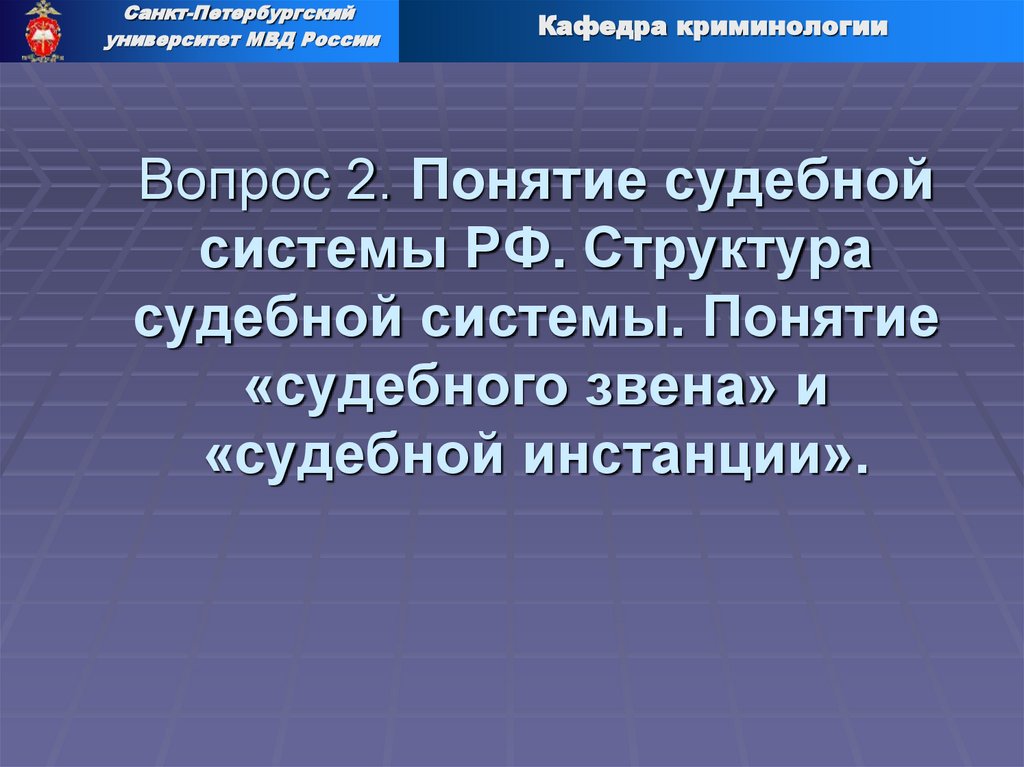 Санкт-Петербургский университет МВД России

Кафедра криминологии

Вопрос 2. Понятие судебной системы РФ. Структура судебной системы. Понятие «судебного звена» и «судебной инстанции».